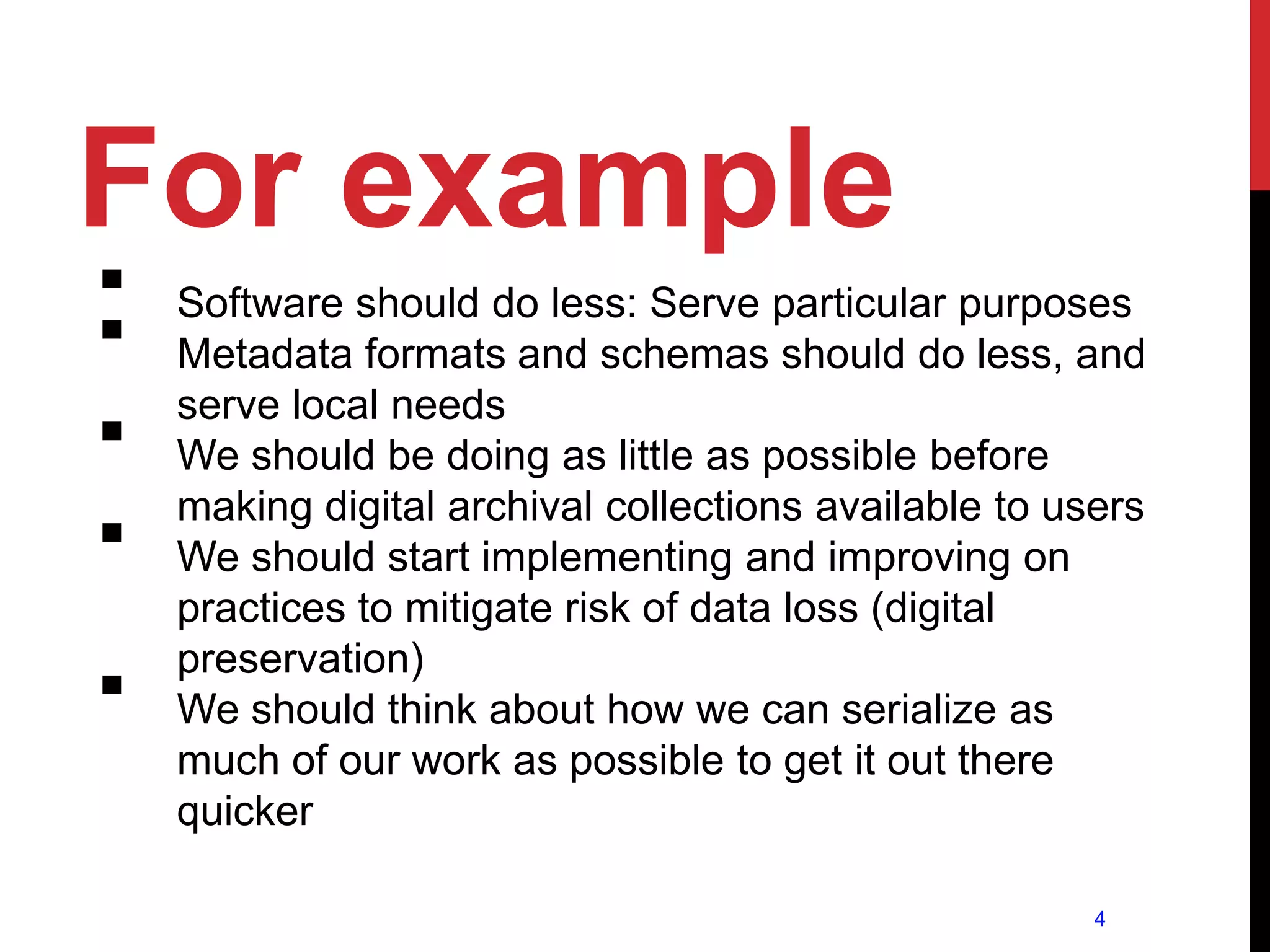 For example

▪ Software should do less: Serve particular purposes
▪ Metadata formats and schemas should do less, and serve local needs
▪ We should be doing as little as possible before making digital archival collections available to users
▪ We should start implementing and improving on practices to mitigate risk of data loss (digital preservation)
▪ We should think about how we can serialize as much of our work as possible to get it out there quicker

4